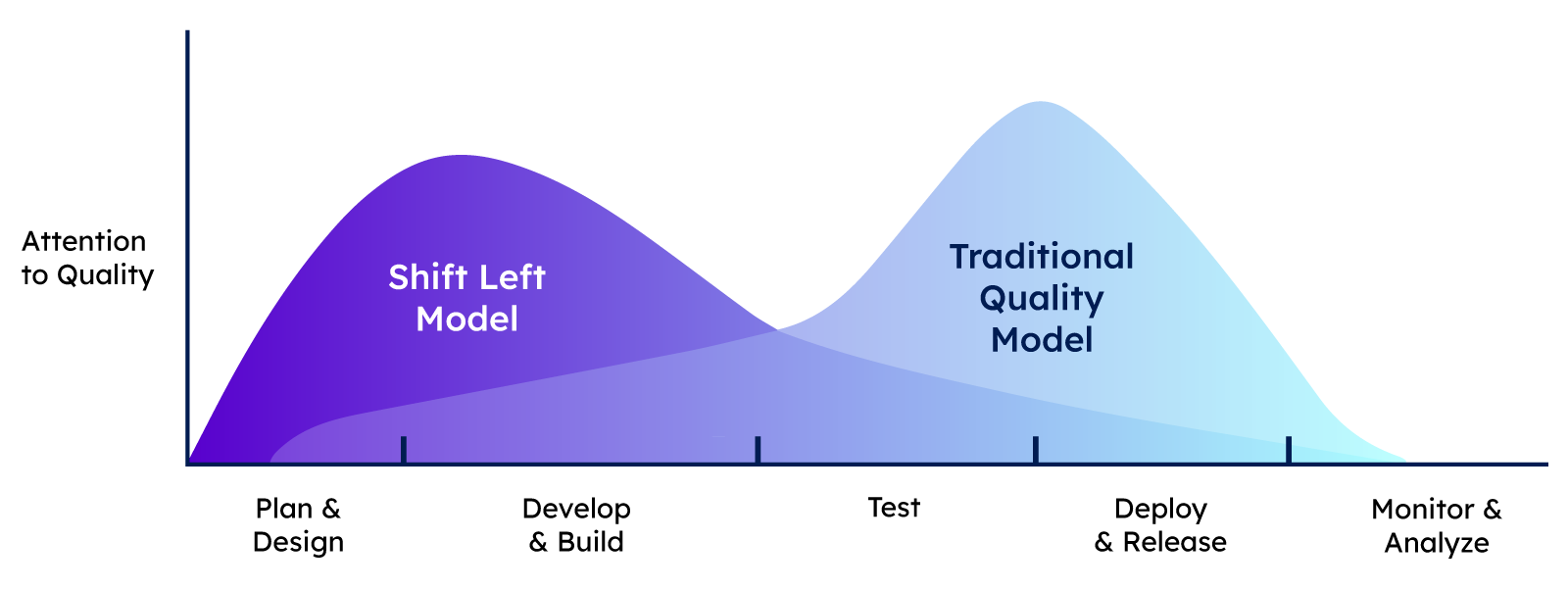 Attention to Quality

Shift Left Model

Traditional Quality Model

Plan & Design

Develop & Build

Test

Deploy & Release

Monitor & Analyze